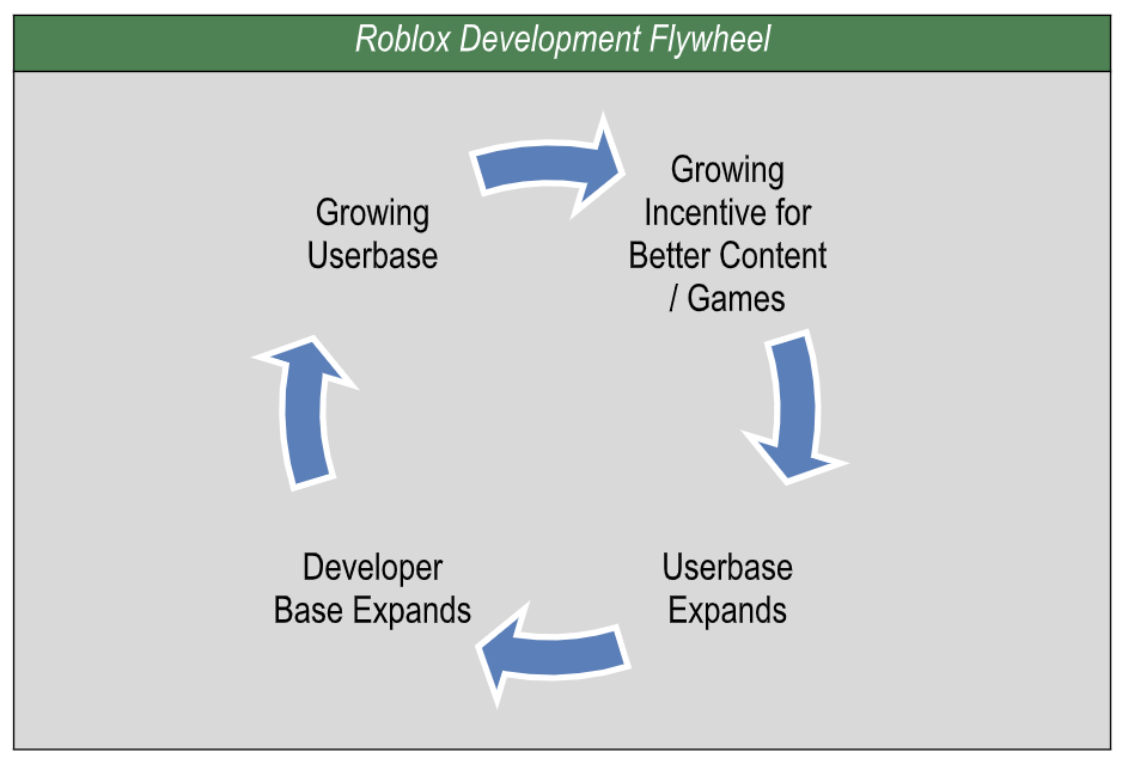 Roblox Development Flywheel

Growing Userbase

Growing Incentive for Better Content / Games

Userbase Expands

Developer Base Expands